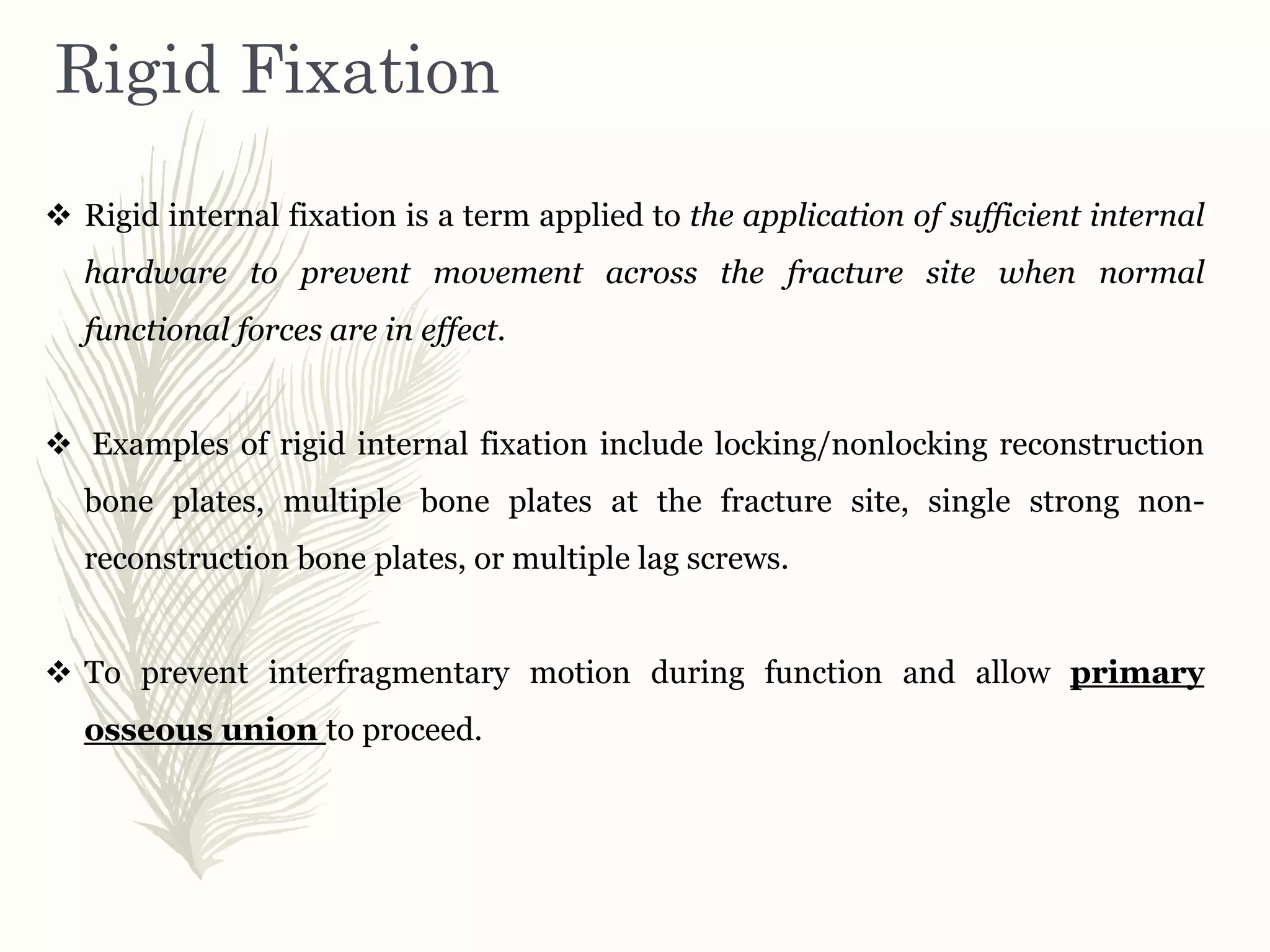 Rigid Fixation

❖ Rigid internal fixation is a term applied to the application of sufficient internal hardware to prevent movement across the fracture site when normal functional forces are in effect.

❖ Examples of rigid internal fixation include locking/nonlocking reconstruction bone plates, multiple bone plates at the fracture site, single strong non-reconstruction bone plates, or multiple lag screws.

❖ To prevent interfragmentary motion during function and allow primary osseous union to proceed.